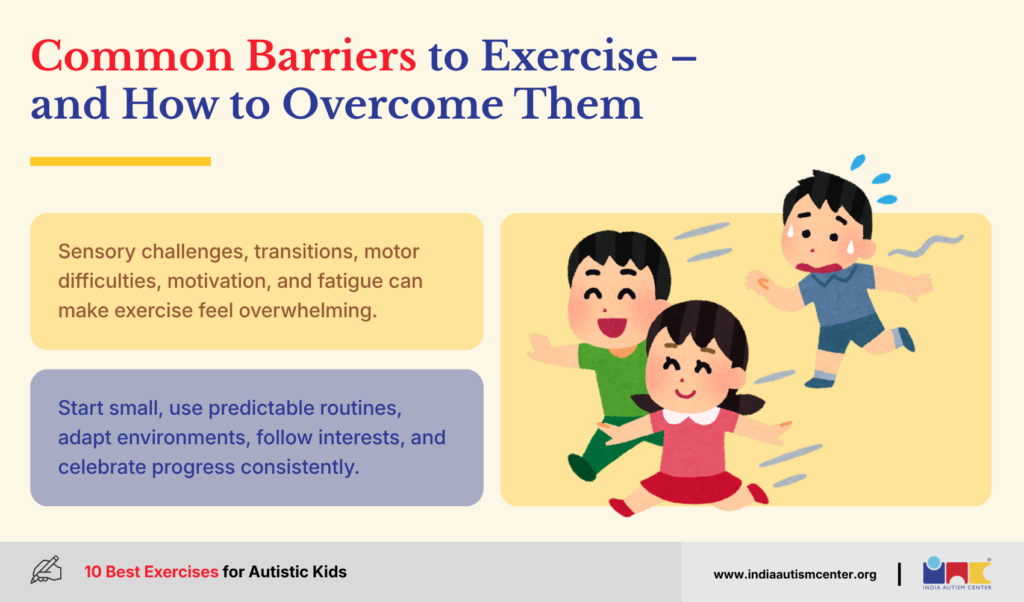 Common Barriers to Exercise – and How to Overcome Them

Sensory challenges, transitions, motor difficulties, motivation, and fatigue can make exercise feel overwhelming.

Start small, use predictable routines, adapt environments, follow interests, and celebrate progress consistently.

10 Best Exercises for Autistic Kids

www.indiaautismcenter.org

INDIA AUTISM CENTER